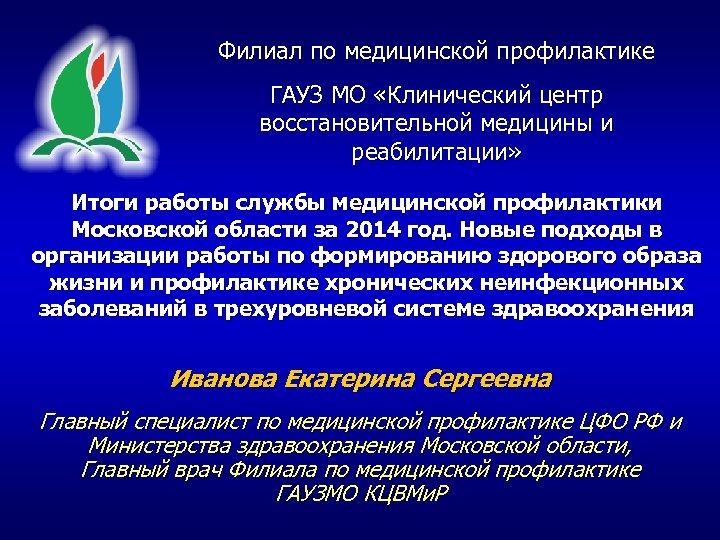 Филиал по медицинской профилактике

ГАУЗ МО «Клинический центр восстановительной медицины и реабилитации»

Итоги работы службы медицинской профилактики Московской области за 2014 год. Новые подходы в организации работы по формированию здорового образа жизни и профилактике хронических неинфекционных заболеваний в трехуровневой системе здравоохранения

Иванова Екатерина Сергеевна

Главный специалист по медицинской профилактике ЦФО РФ и Министерства здравоохранения Московской области,
Главный врач Филиала по медицинской профилактике
ГАУЗМО КЦВМиР